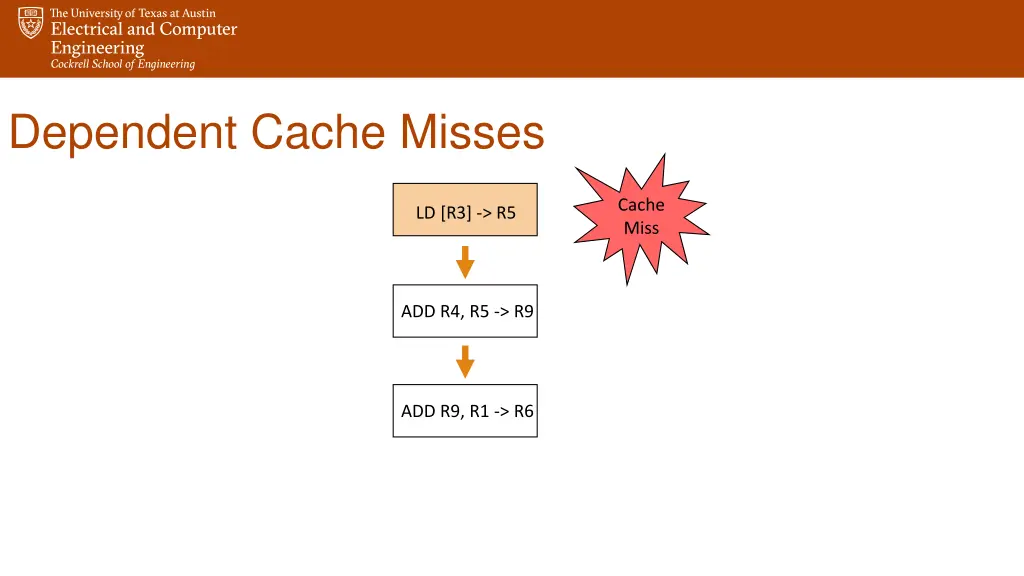 The University of Texas at Austin
Electrical and Computer Engineering
Cockrell School of Engineering

Dependent Cache Misses

LD [R3] -> R5

Cache Miss

ADD R4, R5 -> R9

ADD R9, R1 -> R6